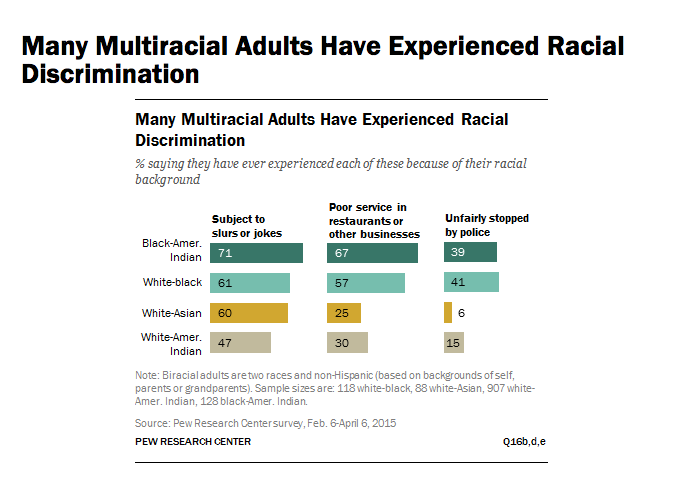 Many Multiracial Adults Have Experienced Racial Discrimination

Many Multiracial Adults Have Experienced Racial Discrimination

% saying they have ever experienced each of these because of their racial background

| | Subject to slurs or jokes | Poor service in restaurants or other businesses | Unfairly stopped by police |
|---|---|---|---|
| Black-Amer. Indian | 71 | 67 | 39 |
| White-black | 61 | 57 | 41 |
| White-Asian | 60 | 25 | 6 |
| White-Amer. Indian | 47 | 30 | 15 |

Note: Biracial adults are two races and non-Hispanic (based on backgrounds of self, parents or grandparents). Sample sizes are: 118 white-black, 88 white-Asian, 907 white-Amer. Indian, 128 black-Amer. Indian.

Source: Pew Research Center survey, Feb. 6-April 6, 2015

PEW RESEARCH CENTER

Q16b,d,e